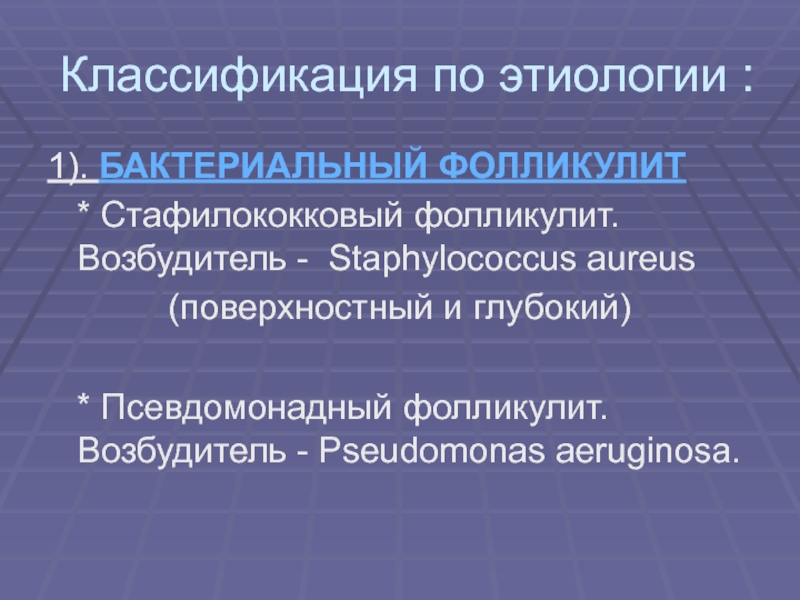 Классификация по этиологии :

1). БАКТЕРИАЛЬНЫЙ ФОЛЛИКУЛИТ

* Стафилококковый фолликулит. Возбудитель - Staphylococcus aureus (поверхностный и глубокий)

* Псевдомонадный фолликулит. Возбудитель - Pseudomonas aeruginosa.